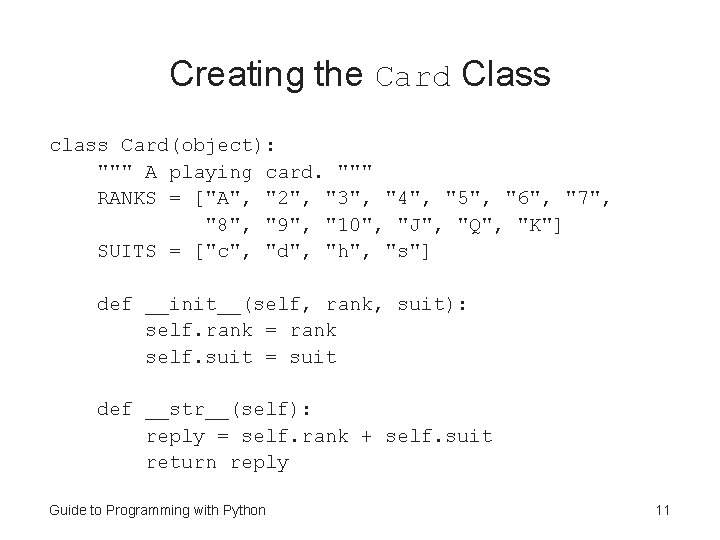 Creating the Card Class

class Card(object):
    """ A playing card. """
    RANKS = ["A", "2", "3", "4", "5", "6", "7",
             "8", "9", "10", "J", "Q", "K"]
    SUITS = ["c", "d", "h", "s"]

    def __init__(self, rank, suit):
        self.rank = rank
        self.suit = suit

    def __str__(self):
        reply = self.rank + self.suit
        return reply

Guide to Programming with Python

11